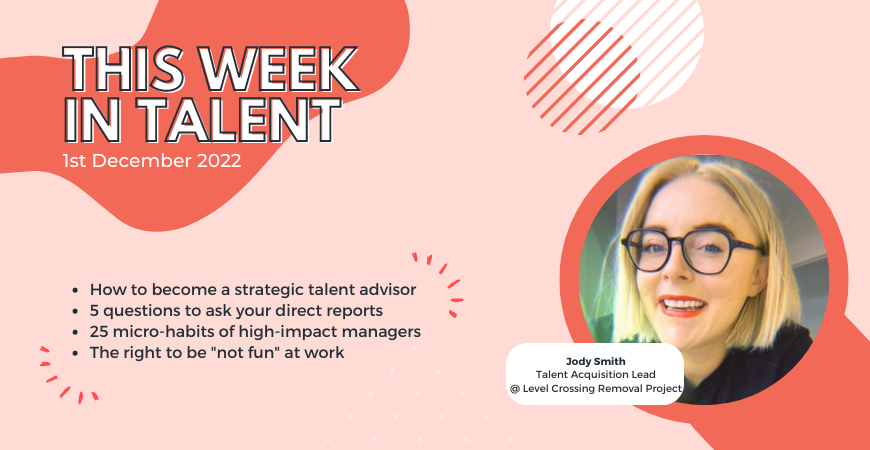 THIS WEEK IN TALENT

1st December 2022

- How to become a strategic talent advisor
- 5 questions to ask your direct reports
- 25 micro-habits of high-impact managers
- The right to be "not fun" at work

Jody Smith
Talent Acquisition Lead
@ Level Crossing Removal Project